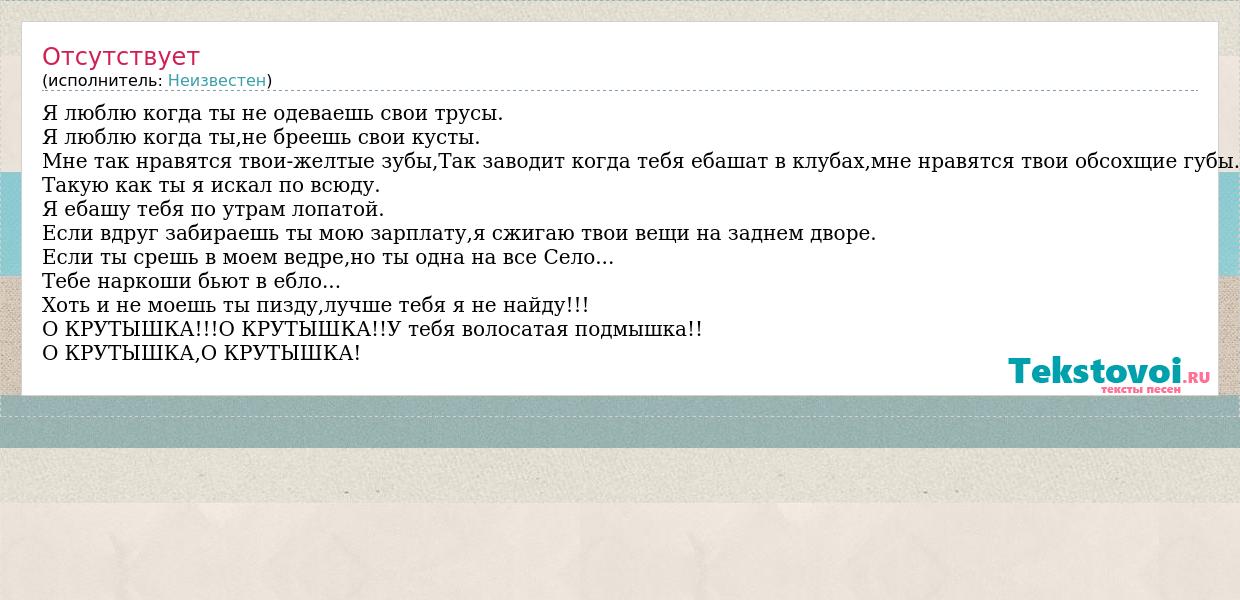 Отсутствует
(исполнитель: Неизвестен)

Я люблю когда ты не одеваешь свои трусы.
Я люблю когда ты,не бреешь свои кусты.
Мне так нравятся твои-желтые зубы,Так заводит когда тебя ебашат в клубах,мне нравятся твои обсохщие губы.
Такую как ты я искал по всюду.
Я ебашу тебя по утрам лопатой.
Если вдруг забираешь ты мою зарплату,я сжигаю твои вещи на заднем дворе.
Если ты срешь в моем ведре,но ты одна на все Село...
Тебе наркоши бьют в ебло...
Хоть и не моешь ты пизду,лучше тебя я не найду!!!
О КРУТЫШКА!!!О КРУТЫШКА!!У тебя волосатая подмышка!!
О КРУТЫШКА,О КРУТЫШКА!

Tekstovoi.RU
тексты песен